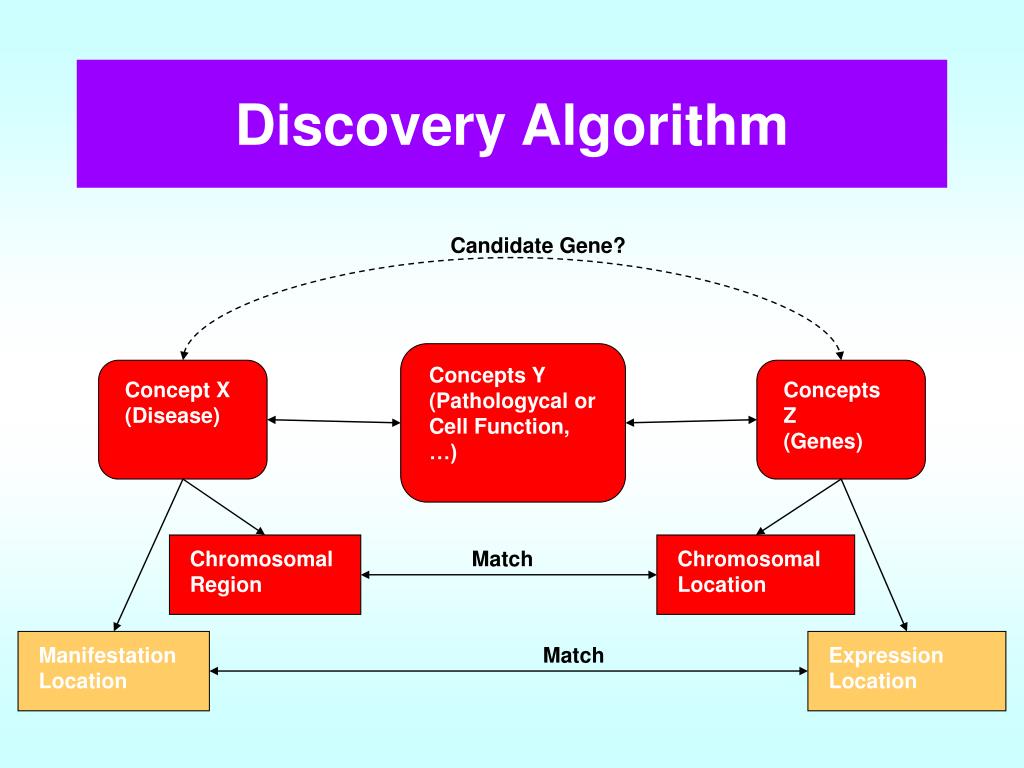 Discovery Algorithm

Candidate Gene?

Concept X
(Disease)

Concepts Y
(Pathologycal or Cell Function, …)

Concepts Z
(Genes)

Chromosomal Region

Match

Chromosomal Location

Manifestation Location

Match

Expression Location